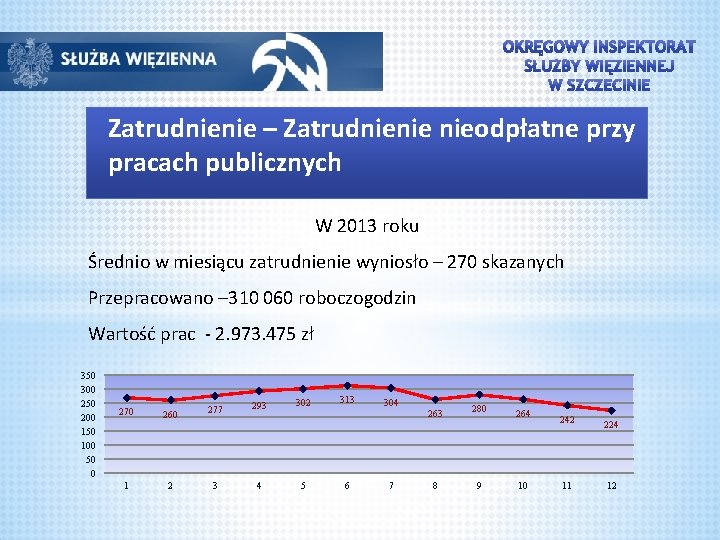 SŁUŻBA WIĘZIENNA

OKRĘGOWY INSPEKTORAT SŁUŻBY WIĘZIENNEJ W SZCZECINIE

Zatrudnienie – Zatrudnienie nieodpłatne przy pracach publicznych

W 2013 roku

Średnio w miesiącu zatrudnienie wyniosło – 270 skazanych

Przepracowano –310 060 roboczogodzin

Wartość prac - 2.973.475 zł

350
300
250
200
150
100
50
0

270 260 277 293 302 313 304 263 280 264 242 224

1 2 3 4 5 6 7 8 9 10 11 12